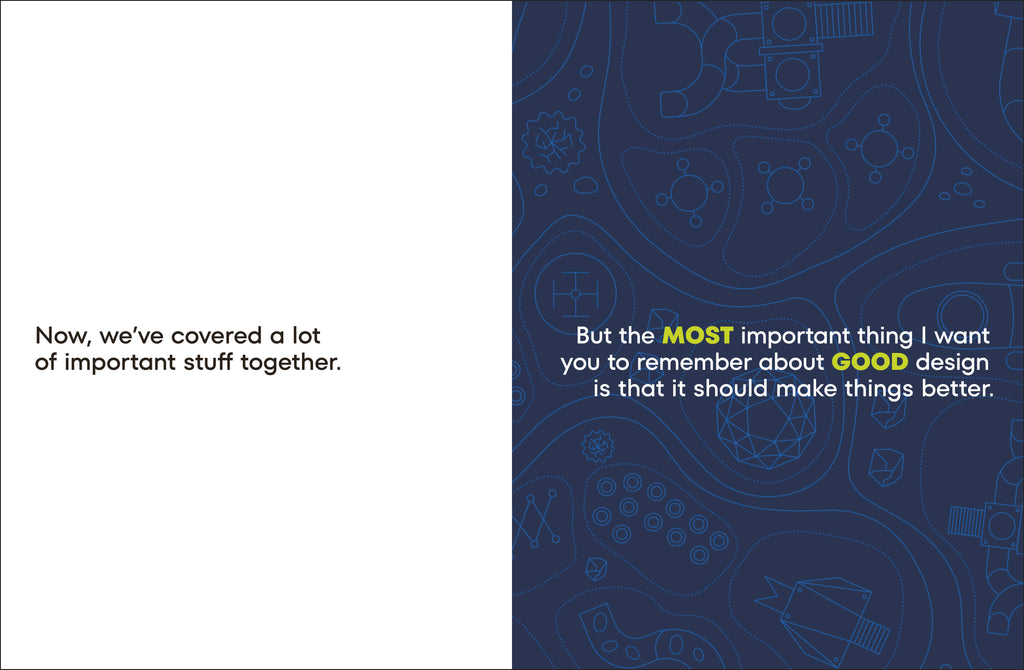 Now, we've covered a lot of important stuff together.

But the MOST important thing I want you to remember about GOOD design is that it should make things better.